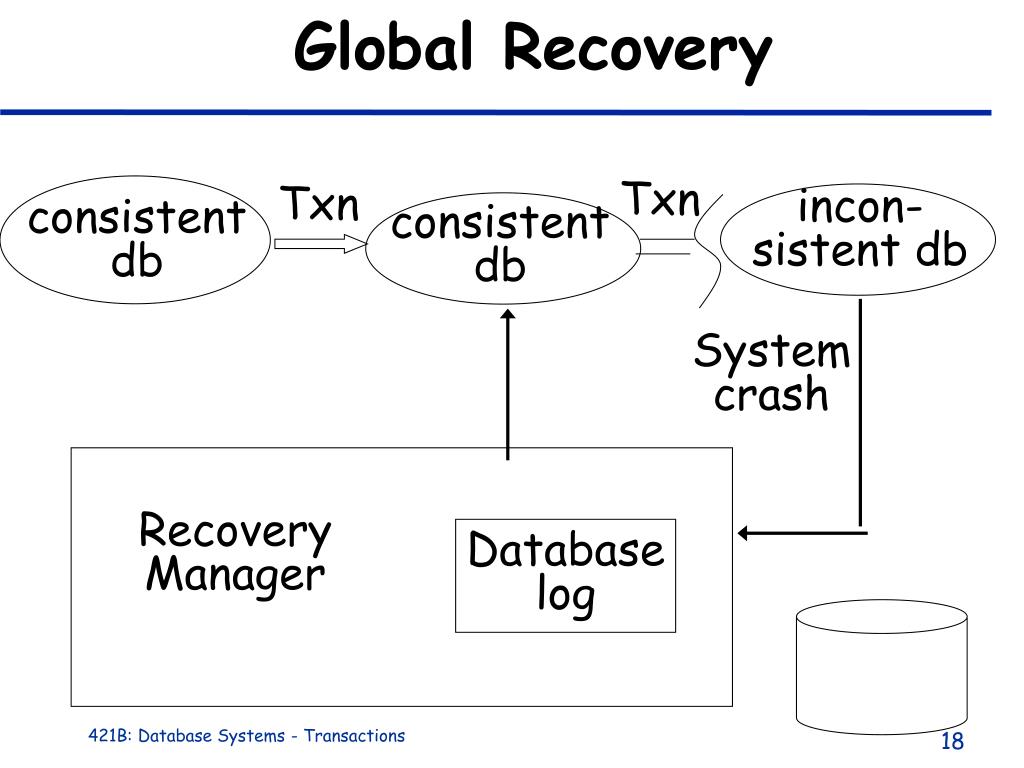 Global Recovery

consistent db

Txn

consistent db

Txn

incon-sistent db

System crash

Recovery Manager

Database log

421B: Database Systems - Transactions

18